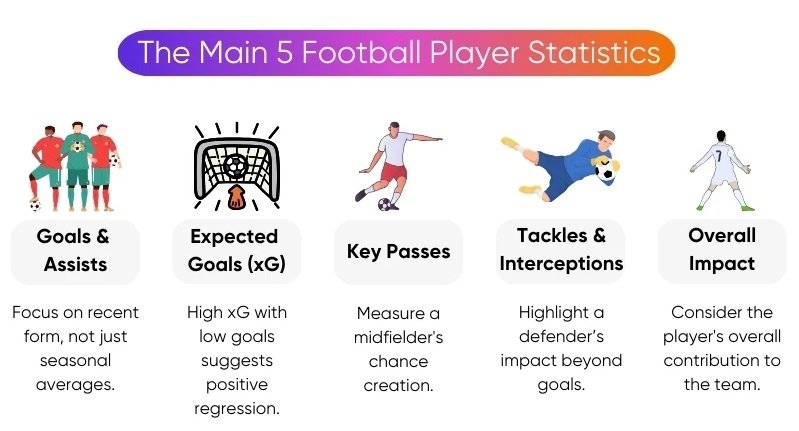 The Main 5 Football Player Statistics

7

Goals & Assists

Focus on recent form, not just seasonal averages.

Expected Goals (xG)

High xG with low goals suggests positive regression.

Key Passes

Measure a midfielder's chance creation.

Tackles & Interceptions

Highlight a defender's impact beyond goals.

Overall Impact

Consider the player's overall contribution to the team.